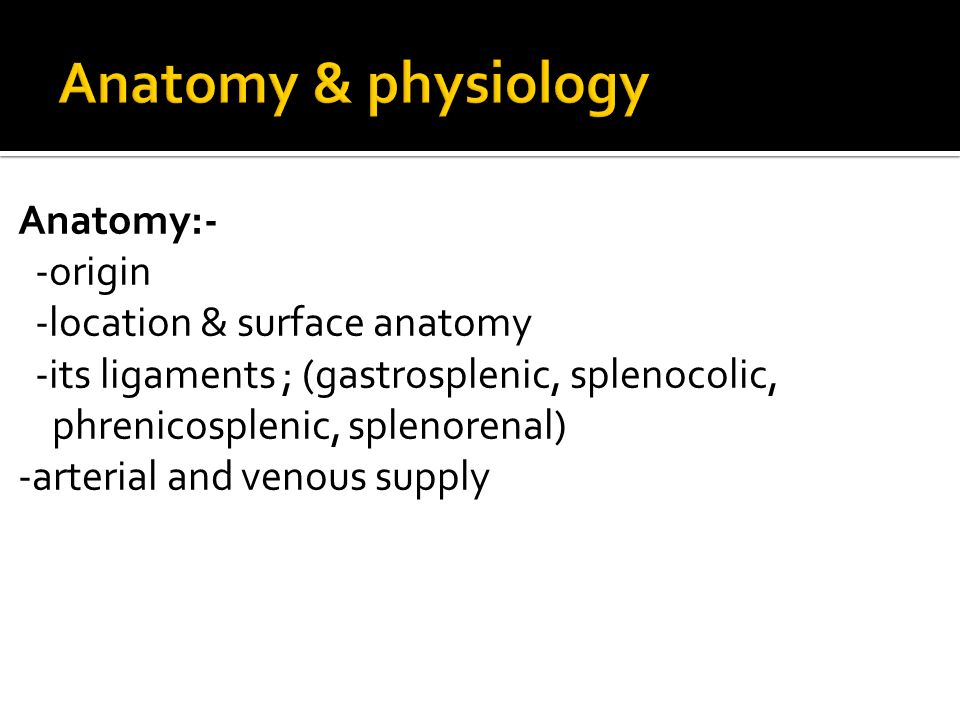 Anatomy & physiology

Anatomy:-
-origin
-location & surface anatomy
-its ligaments ; (gastrosplenic, splenocolic, phrenicosplenic, splenorenal)
-arterial and venous supply